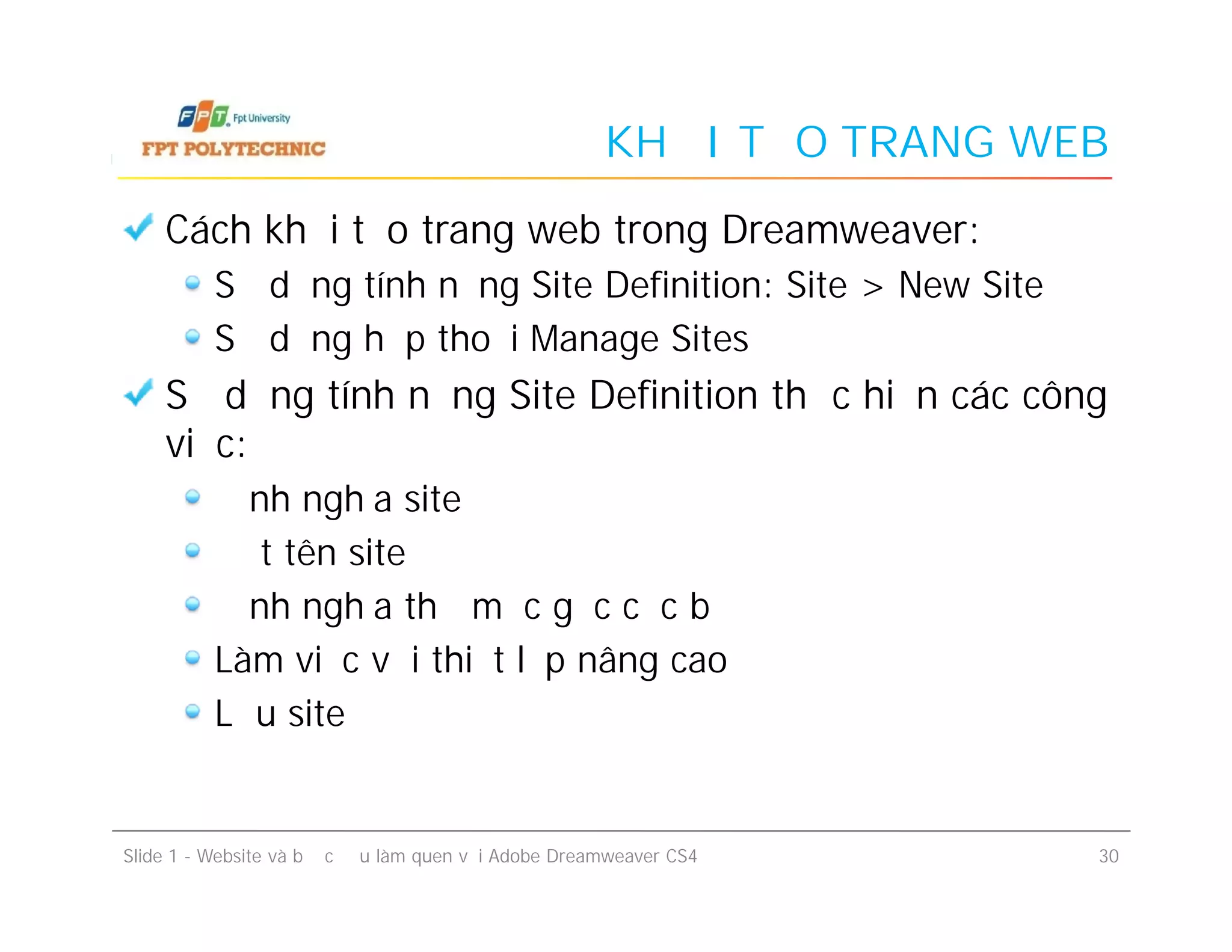 FPT Fpt University
FPT POLYTECHNIC

KH I T O TRANG WEB

Cách kh i t o trang web trong Dreamweaver:

S d ng tính n ng Site Definition: Site > New Site

S d ng h p tho i Manage Sites

S d ng tính n ng Site Definition th c hi n các công vi c:

nh ngh a site

t tên site

nh ngh a th m c g c c c b

Làm vi c v i thi t l p nâng cao

L u site

Slide 1 - Website và b c u làm quen v i Adobe Dreamweaver CS4

30